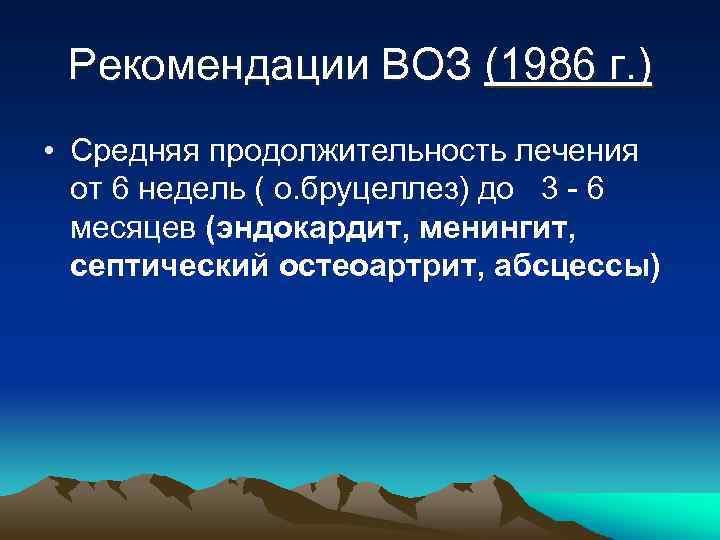 Рекомендации ВОЗ (1986 г.)

• Средняя продолжительность лечения от 6 недель ( о.бруцеллез) до 3 - 6 месяцев (эндокардит, менингит, септический остеоартрит, абсцессы)